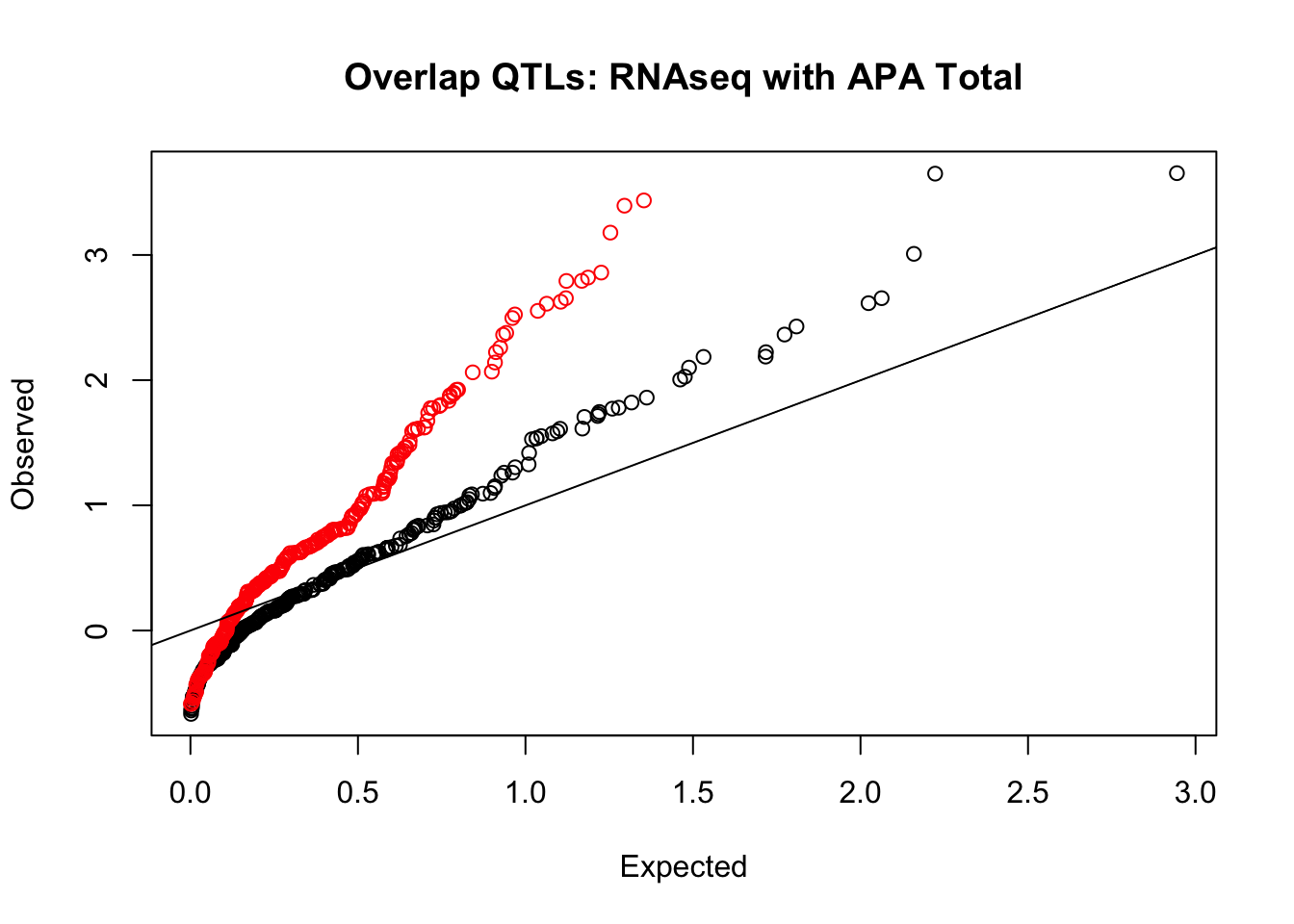 Overlap QTLs: RNAseq with APA Total

Observed

0
1
2
3

0.0
0.5
1.0
1.5
2.0
2.5
3.0

Expected